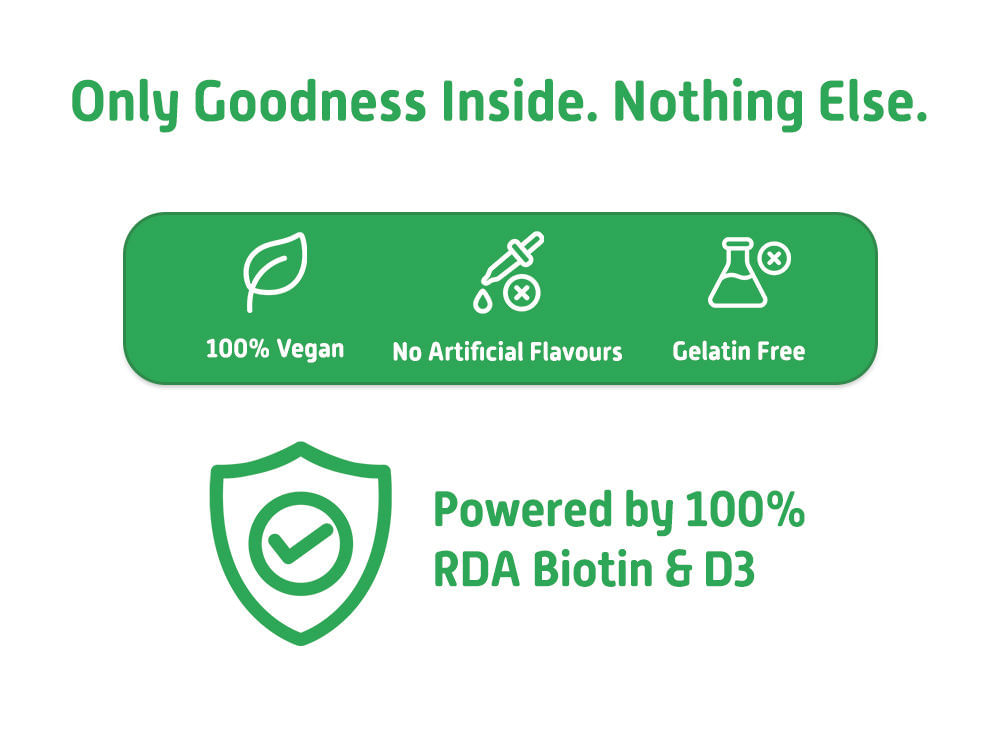 Only Goodness Inside. Nothing Else.

100% Vegan

No Artificial Flavours

Gelatin Free

Powered by 100% RDA Biotin & D3